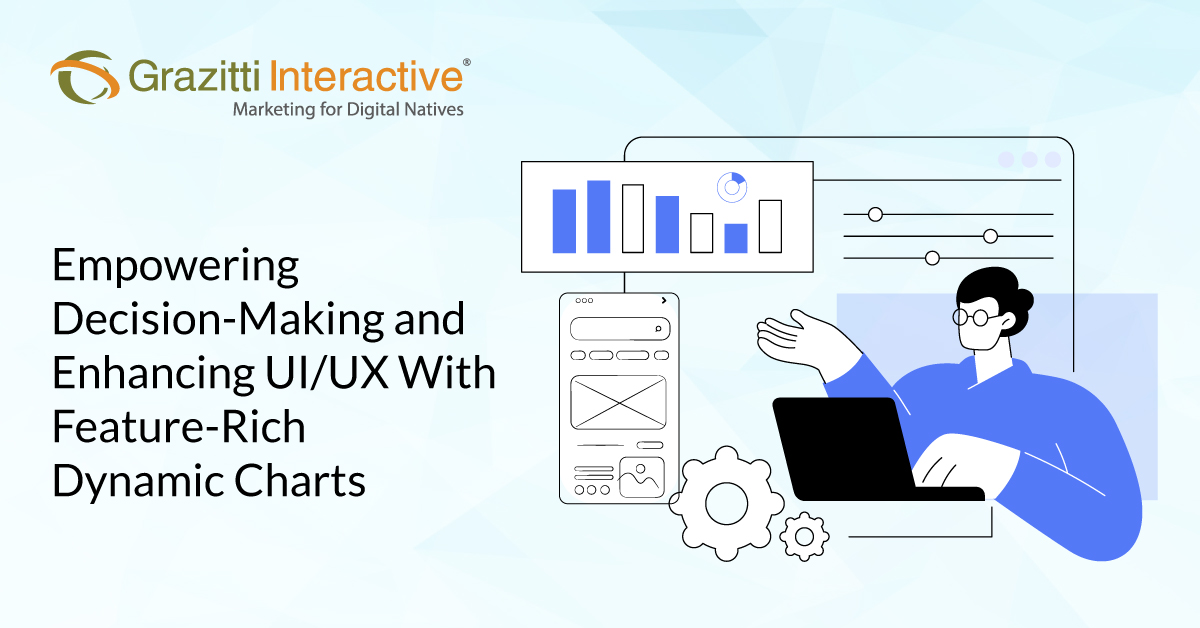 Grazitti Interactive®
Marketing for Digital Natives

Empowering Decision-Making and Enhancing UI/UX With Feature-Rich Dynamic Charts